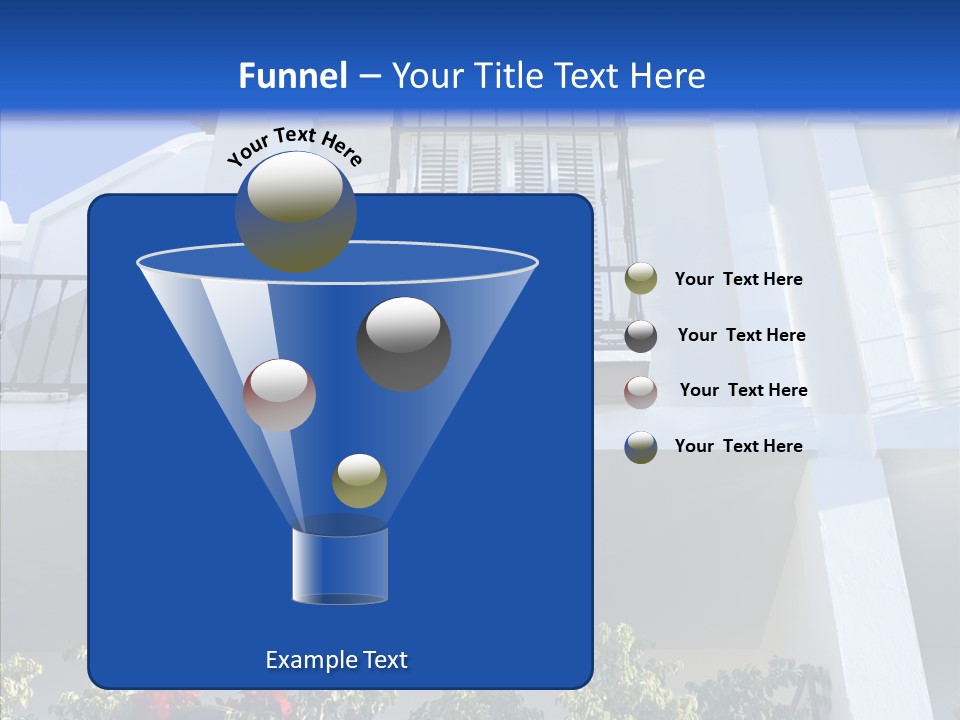 Funnel – Your Title Text Here

Your Text Here

Your Text Here

Your Text Here

Your Text Here

Your Text Here

Example Text